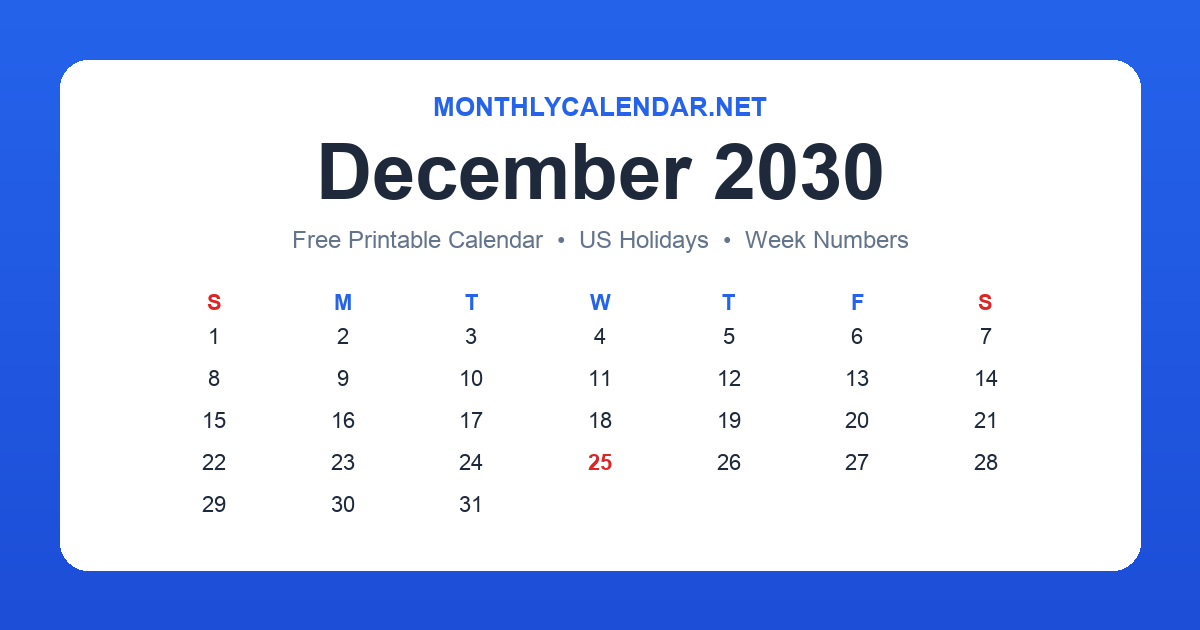 MONTHLYCALENDAR.NET

December 2030

Free Printable Calendar • US Holidays • Week Numbers

| S | M | T | W | T | F | S |
|---|---|---|---|---|---|---|
| 1 | 2 | 3 | 4 | 5 | 6 | 7 |
| 8 | 9 | 10 | 11 | 12 | 13 | 14 |
| 15 | 16 | 17 | 18 | 19 | 20 | 21 |
| 22 | 23 | 24 | 25 | 26 | 27 | 28 |
| 29 | 30 | 31 | | | | |